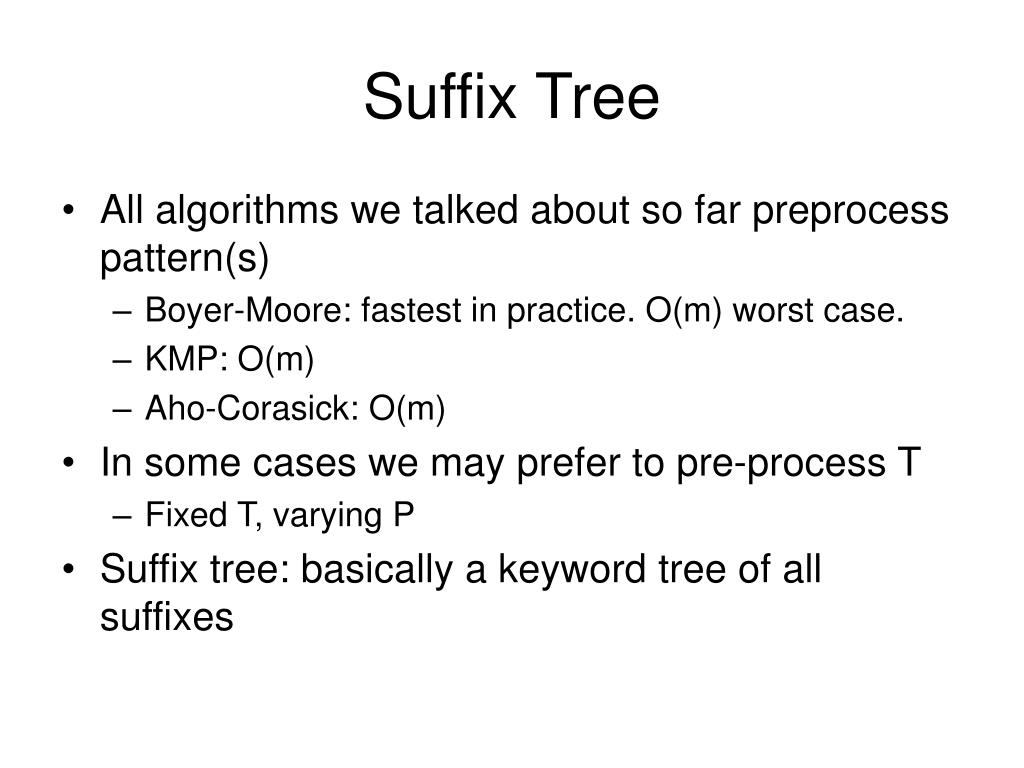 Suffix Tree

• All algorithms we talked about so far preprocess pattern(s)
  – Boyer-Moore: fastest in practice. O(m) worst case.
  – KMP: O(m)
  – Aho-Corasick: O(m)
• In some cases we may prefer to pre-process T
  – Fixed T, varying P
• Suffix tree: basically a keyword tree of all suffixes